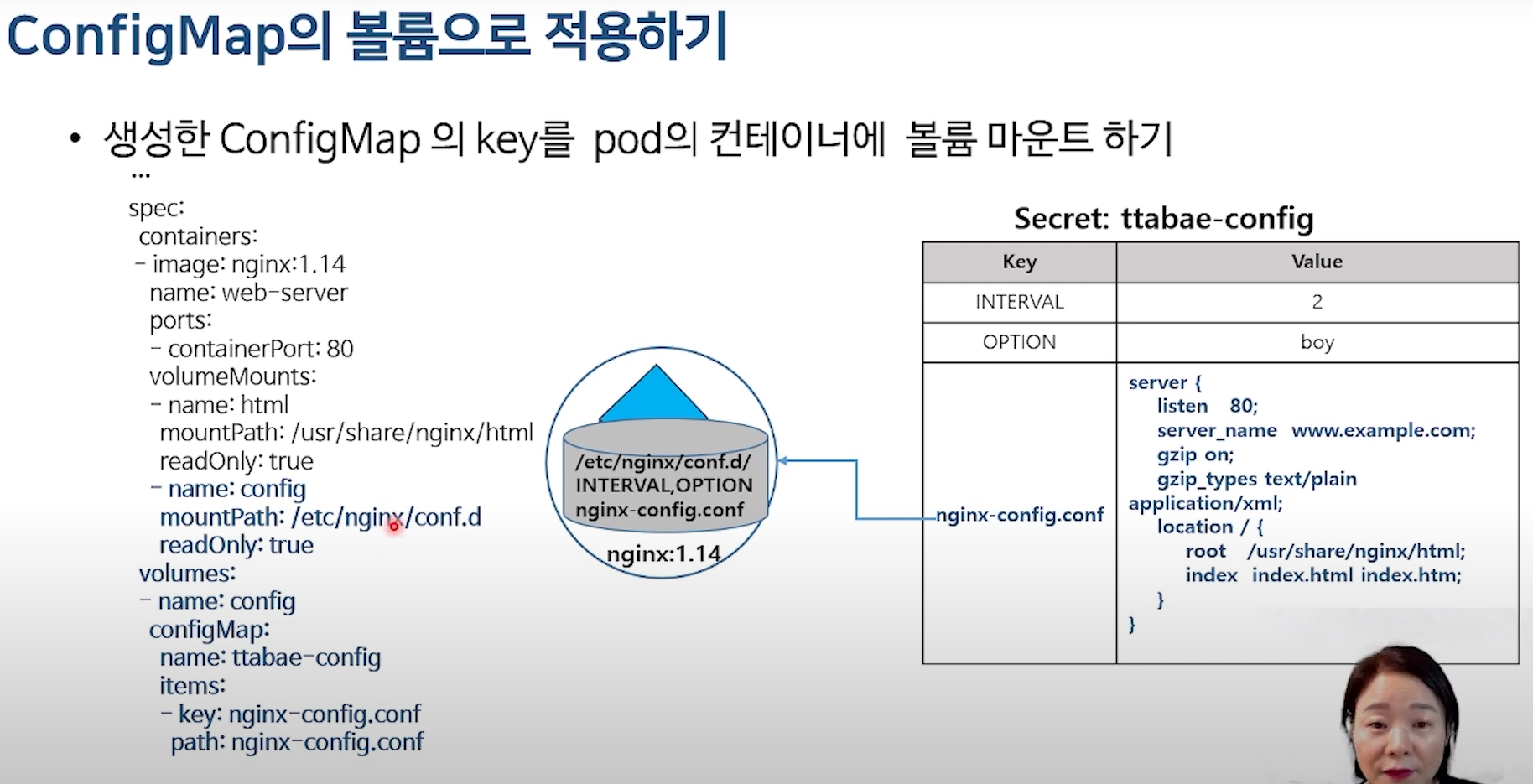 ConfigMap의 볼륨으로 적용하기

• 생성한 ConfigMap 의 key를 pod의 컨테이너에 볼륨 마운트 하기

...
spec:
 containers:
 - image: nginx:1.14
  name: web-server
  ports:
  - containerPort: 80
  volumeMounts:
  - name: html
   mountPath: /usr/share/nginx/html
   readOnly: true
  - name: config
   mountPath: /etc/nginx/conf.d
   readOnly: true
 volumes:
 - name: config
  configMap:
   name: ttabae-config
   items:
   - key: nginx-config.conf
    path: nginx-config.conf

/etc/nginx/conf.d/
INTERVAL,OPTION
nginx-config.conf
nginx:1.14

Secret: ttabae-config

| Key | Value |
|---|---|
| INTERVAL | 2 |
| OPTION | boy |
| nginx-config.conf | server { listen 80; server_name www.example.com; gzip on; gzip_types text/plain application/xml; location / { root /usr/share/nginx/html; index index.html index.htm; } } |